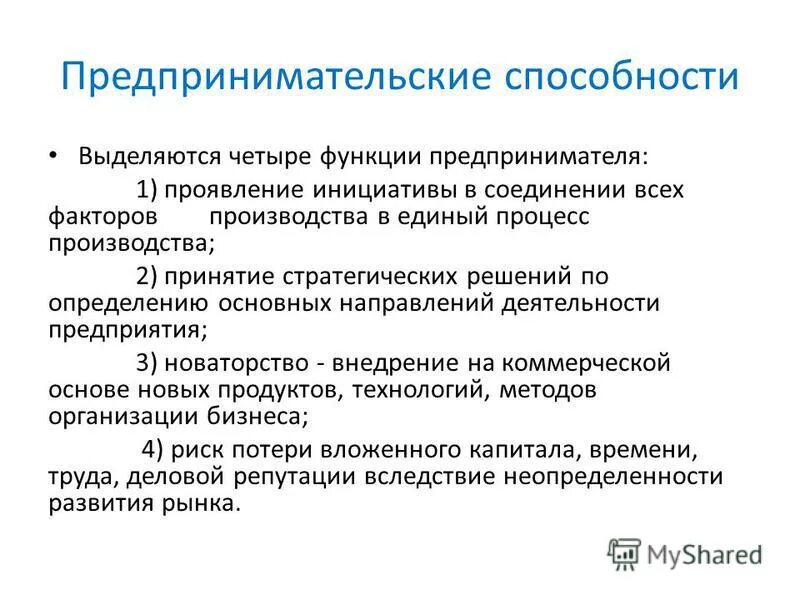 Предпринимательские способности

• Выделяются четыре функции предпринимателя:

1) проявление инициативы в соединении всех факторов производства в единый процесс производства;

2) принятие стратегических решений по определению основных направлений деятельности предприятия;

3) новаторство - внедрение на коммерческой основе новых продуктов, технологий, методов организации бизнеса;

4) риск потери вложенного капитала, времени, труда, деловой репутации вследствие неопределенности развития рынка.

MyShared